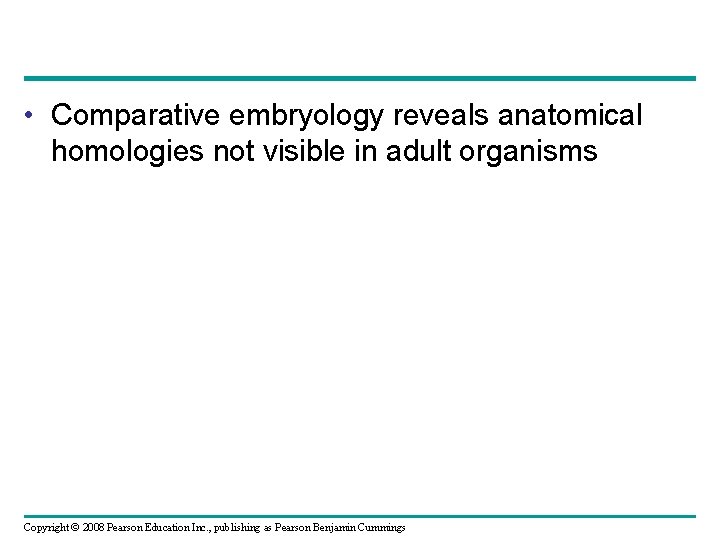 • Comparative embryology reveals anatomical homologies not visible in adult organisms

Copyright © 2008 Pearson Education Inc., publishing as Pearson Benjamin Cummings